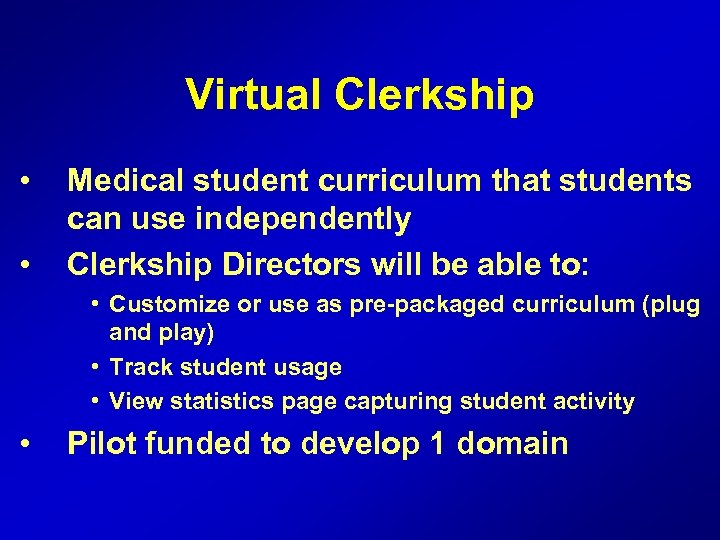 Virtual Clerkship

• Medical student curriculum that students can use independently

• Clerkship Directors will be able to:

• Customize or use as pre-packaged curriculum (plug and play)

• Track student usage

• View statistics page capturing student activity

• Pilot funded to develop 1 domain